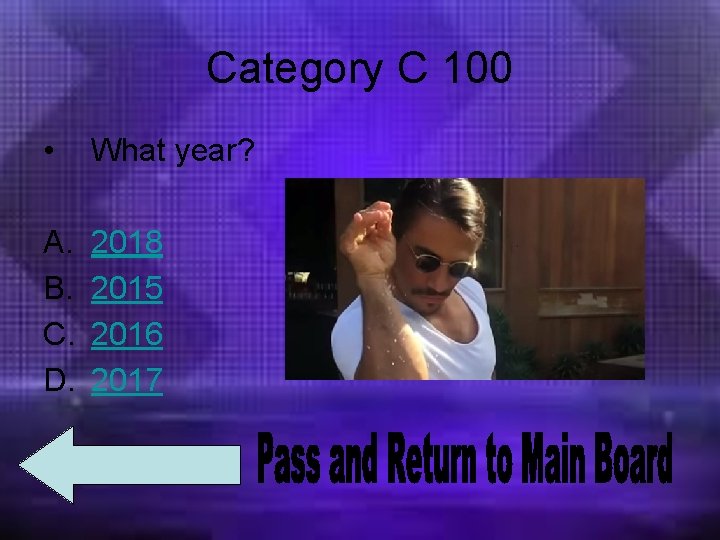 Category C 100

• What year?

A. 2018
B. 2015
C. 2016
D. 2017

Pass and Return to Main Board